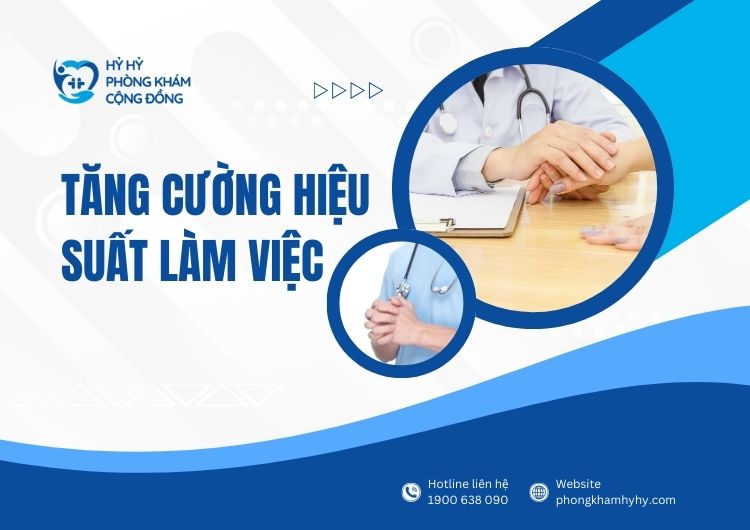 HỶ HỶ
PHÒNG KHÁM
CỘNG ĐỒNG

TĂNG CƯỜNG HIỆU SUẤT LÀM VIỆC

Hotline liên hệ
1900 638 090

Website
phongkhamhyhy.com